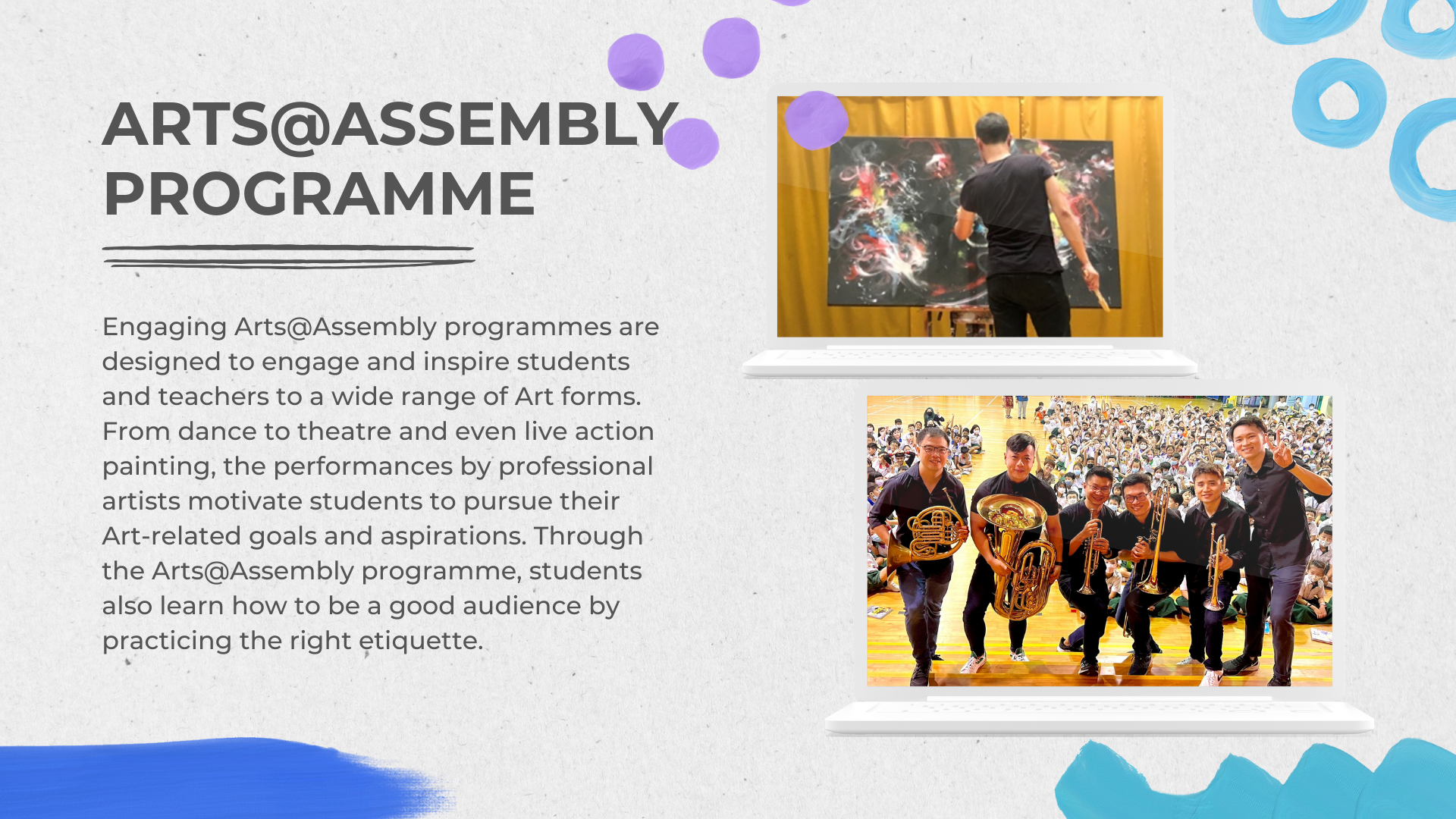 ARTS@ASSEMBLY PROGRAMME

Engaging Arts@Assembly programmes are designed to engage and inspire students and teachers to a wide range of Art forms. From dance to theatre and even live action painting, the performances by professional artists motivate students to pursue their Art-related goals and aspirations. Through the Arts@Assembly programme, students also learn how to be a good audience by practicing the right etiquette.